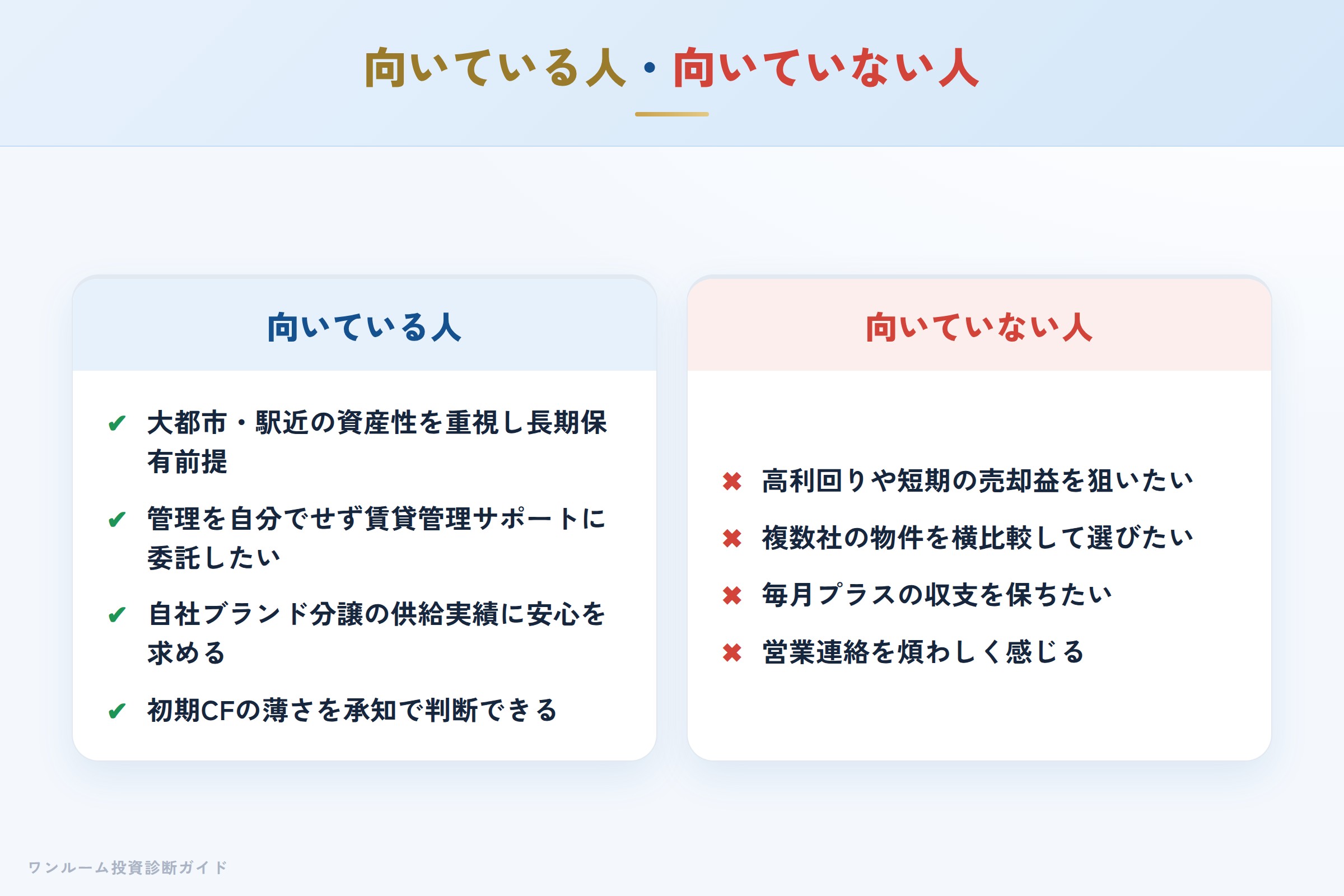 向いている人・向いていない人

向いている人

✔ 大都市・駅近の資産性を重視し長期保有前提

✔ 管理を自分でせず賃貸管理サポートに委託したい

✔ 自社ブランド分譲の供給実績に安心を求める

✔ 初期CFの薄さを承知で判断できる

向いていない人

✖ 高利回りや短期の売却益を狙いたい

✖ 複数社の物件を横比較して選びたい

✖ 毎月プラスの収支を保ちたい

✖ 営業連絡を煩わしく感じる

ワンルーム投資診断ガイド